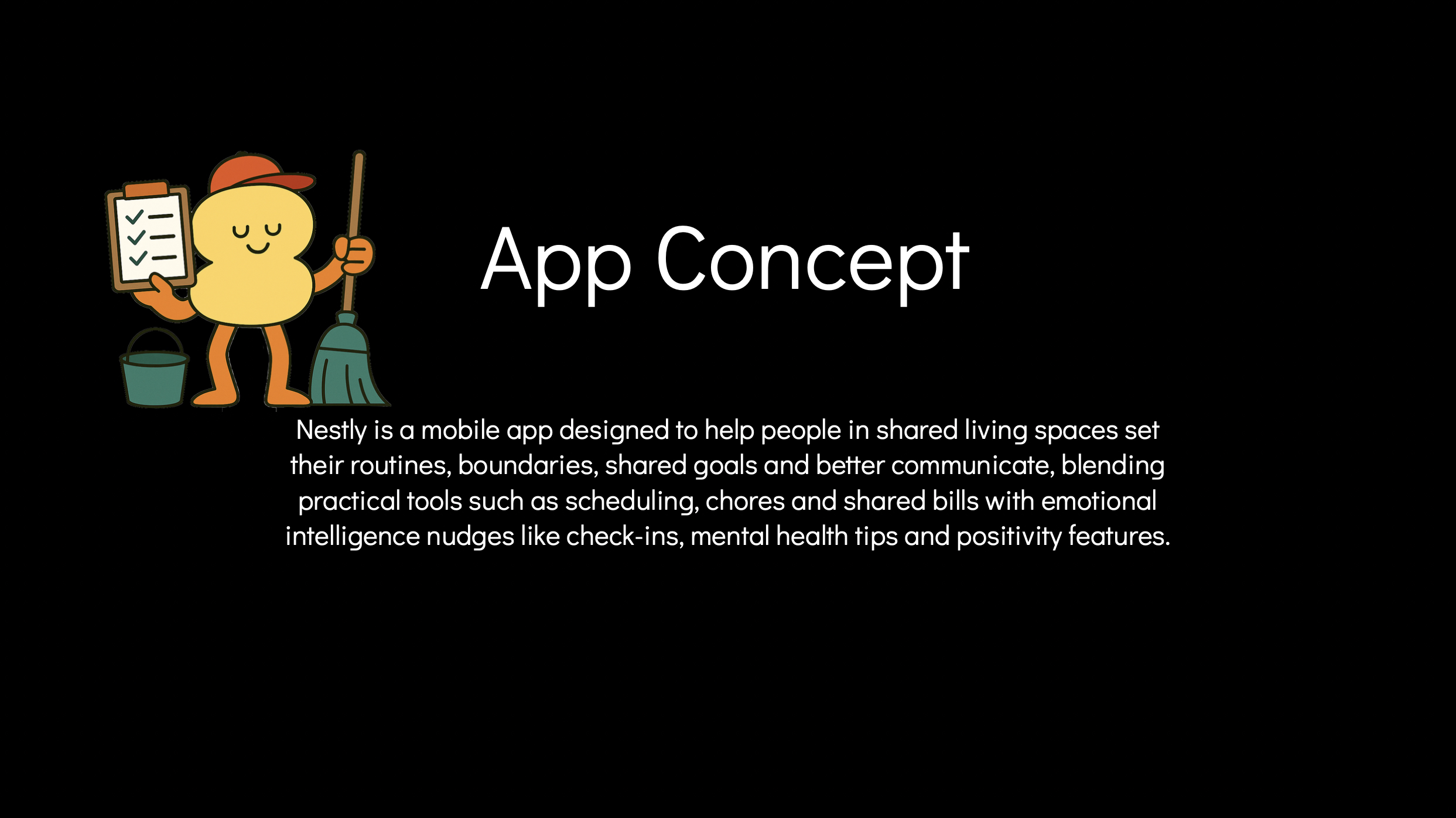 App Concept

Nestly is a mobile app designed to help people in shared living spaces set their routines, boundaries, shared goals and better communicate, blending practical tools such as scheduling, chores and shared bills with emotional intelligence nudges like check-ins, mental health tips and positivity features.